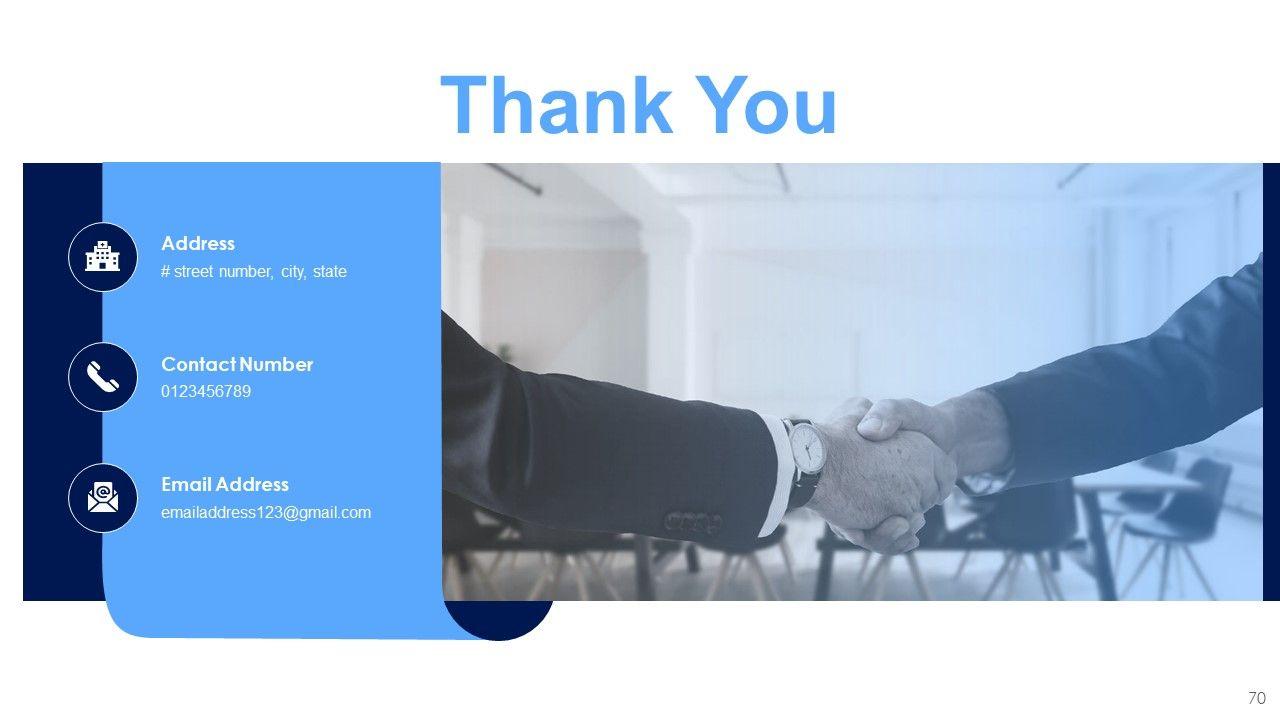 Thank You

Address
# street number, city, state

Contact Number
0123456789

Email Address
emailaddress123@gmail.com

70